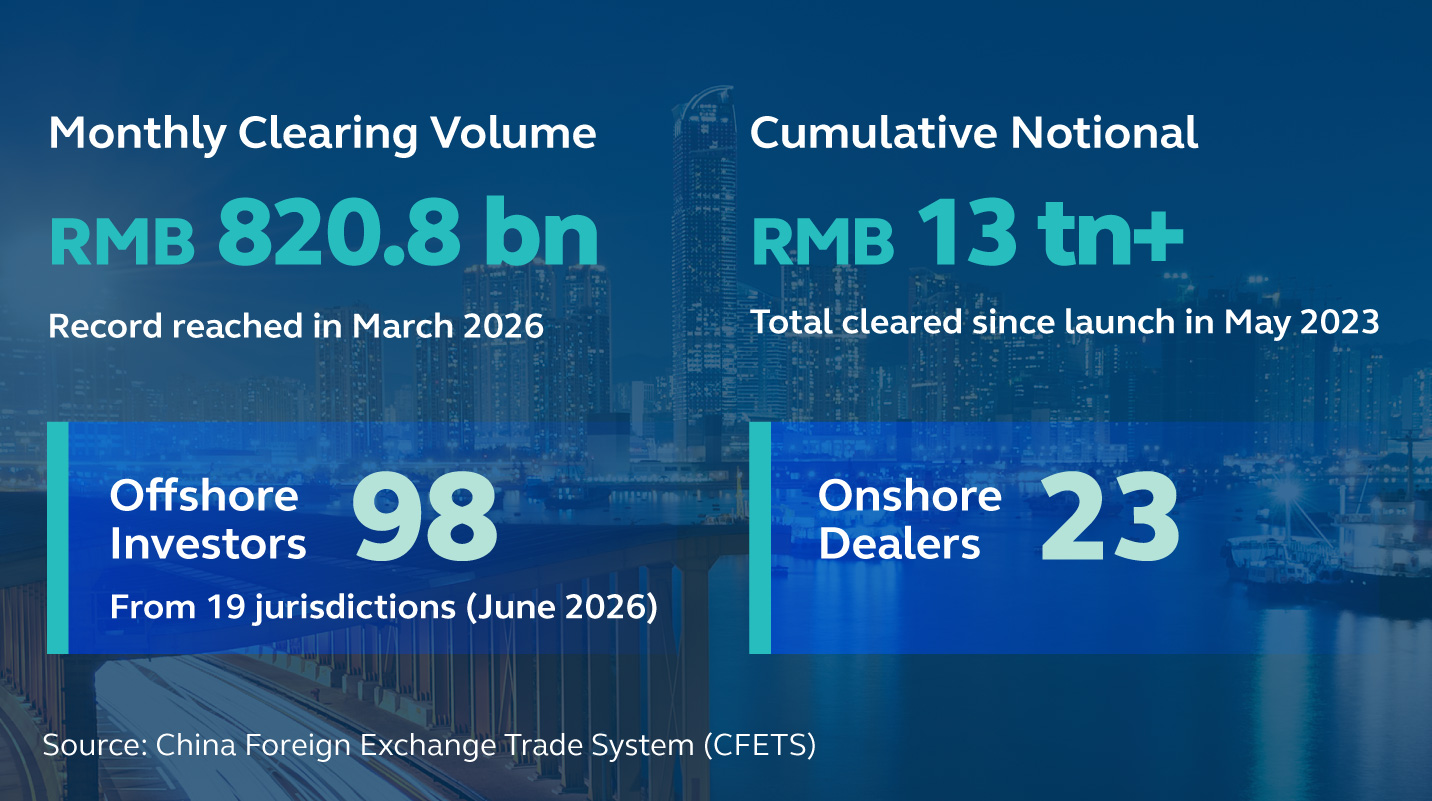 Monthly Clearing Volume

RMB 820.8 bn

Record reached in March 2026

Cumulative Notional

RMB 13 tn+

Total cleared since launch in May 2023

Offshore Investors 98

From 19 jurisdictions (June 2026)

Onshore Dealers 23

Source: China Foreign Exchange Trade System (CFETS)